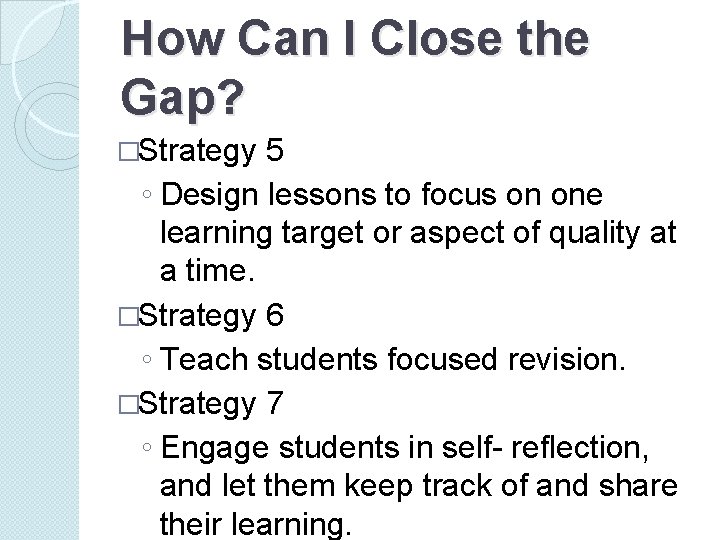 How Can I Close the Gap?

□Strategy 5

◦ Design lessons to focus on one learning target or aspect of quality at a time.

□Strategy 6

◦ Teach students focused revision.

□Strategy 7

◦ Engage students in self- reflection, and let them keep track of and share their learning.